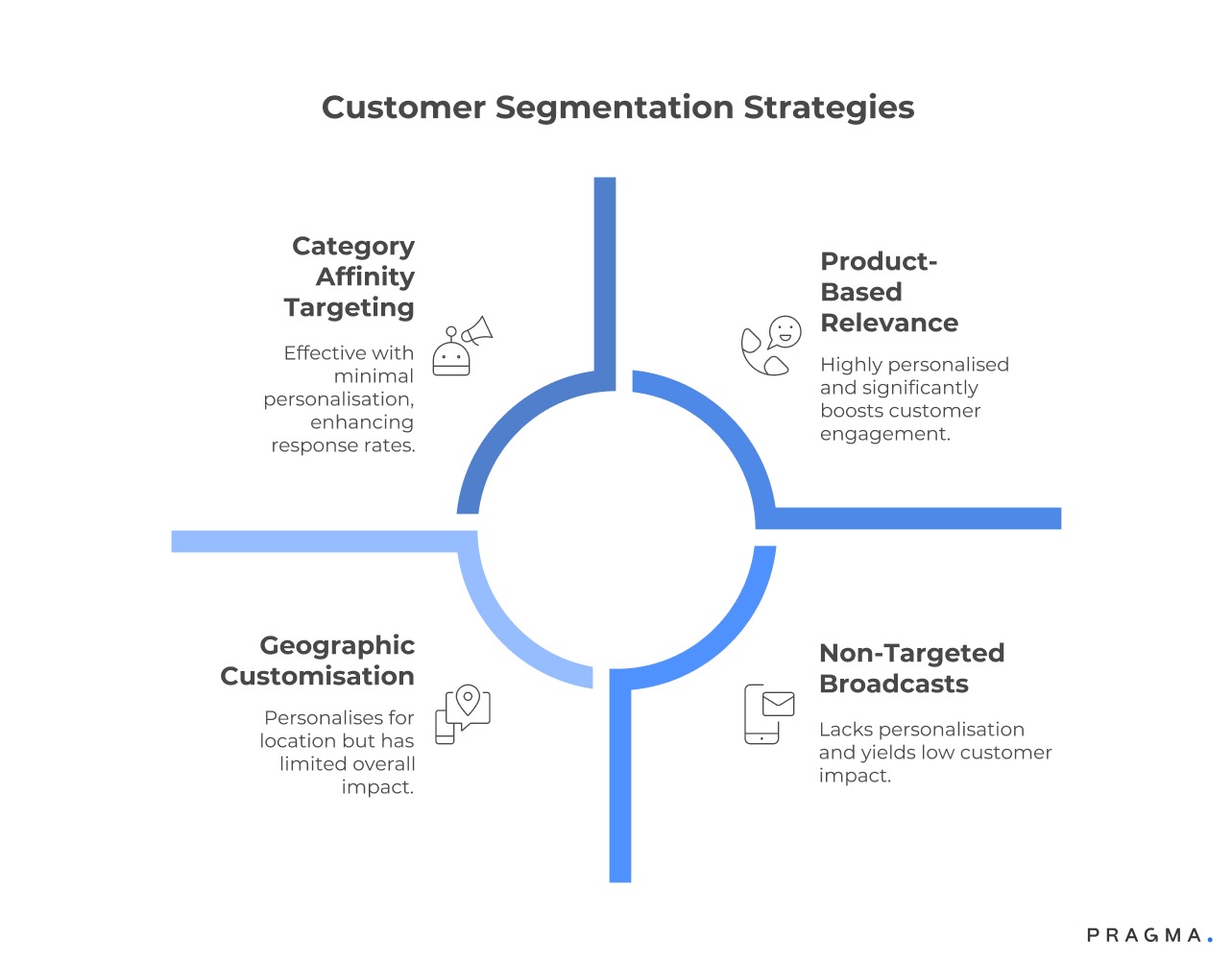 Customer Segmentation Strategies

Category Affinity Targeting

Effective with minimal personalisation, enhancing response rates.

Product-Based Relevance

Highly personalised and significantly boosts customer engagement.

Geographic Customisation

Personalises for location but has limited overall impact.

Non-Targeted Broadcasts

Lacks personalisation and yields low customer impact.

PRAGMA.